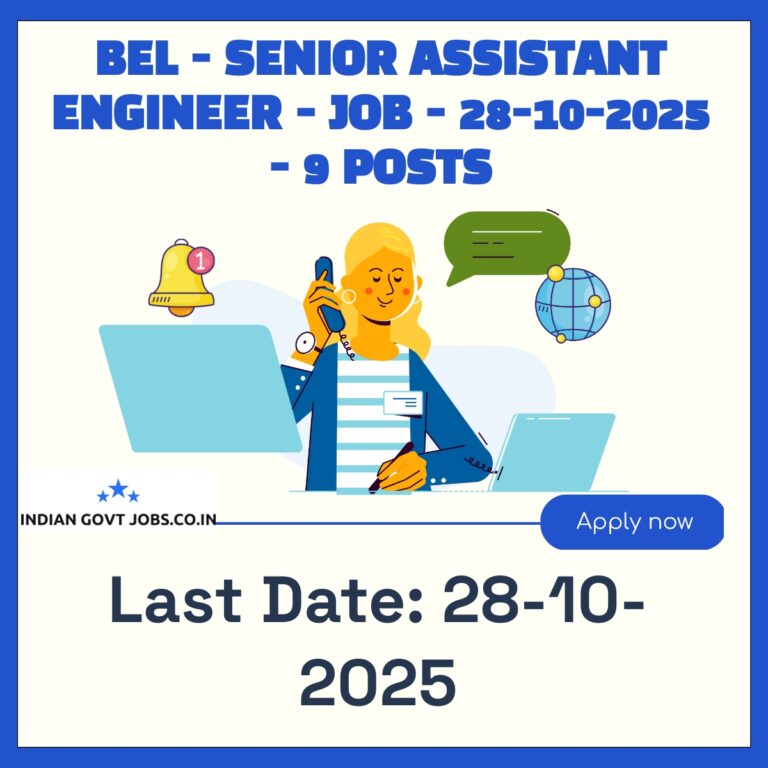 BEL - SENIOR ASSISTANT ENGINEER - JOB - 28-10-2025 - 9 POSTS

1

INDIAN GOVT JOBS.CO.IN

Apply now

Last Date: 28-10-2025